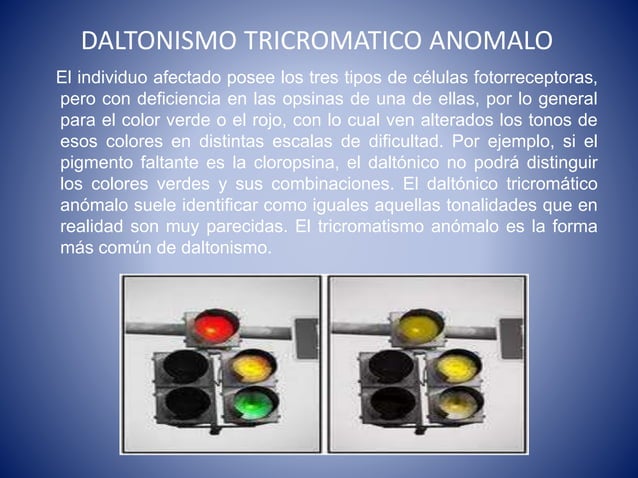 DALTONISMO TRICROMATICO ANOMALO

El individuo afectado posee los tres tipos de células fotorreceptoras, pero con deficiencia en las opsinas de una de ellas, por lo general para el color verde o el rojo, con lo cual ven alterados los tonos de esos colores en distintas escalas de dificultad. Por ejemplo, si el pigmento faltante es la cloropsina, el daltónico no podrá distinguir los colores verdes y sus combinaciones. El daltónico tricromático anómalo suele identificar como iguales aquellas tonalidades que en realidad son muy parecidas. El tricromatismo anómalo es la forma más común de daltonismo.